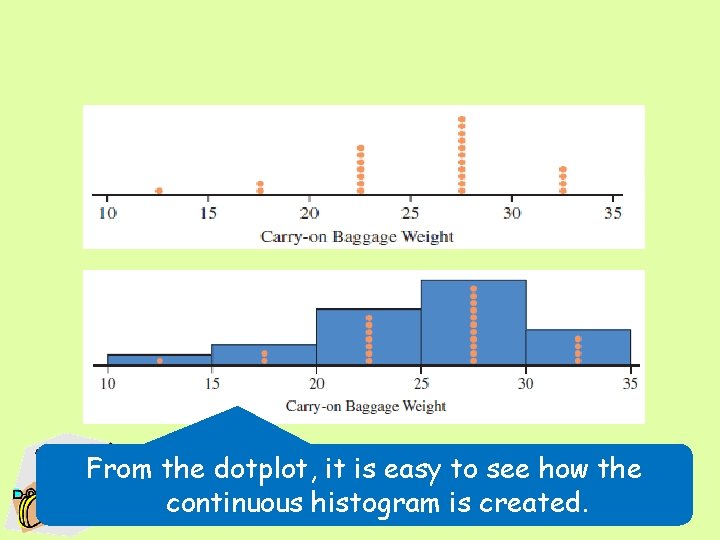 10 15 20 25 30 35
Carry-on Baggage Weight

10 15 20 25 30 35
Carry-on Baggage Weight

From the dotplot, it is easy to see how the continuous histogram is created.